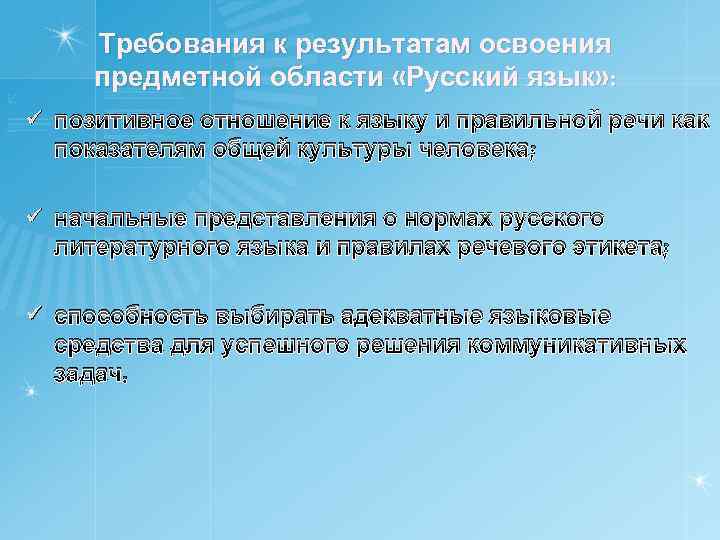 Требования к результатам освоения предметной области «Русский язык»:

✓ позитивное отношение к языку и правильной речи как показателям общей культуры человека;

✓ начальные представления о нормах русского литературного языка и правилах речевого этикета;

✓ способность выбирать адекватные языковые средства для успешного решения коммуникативных задач.